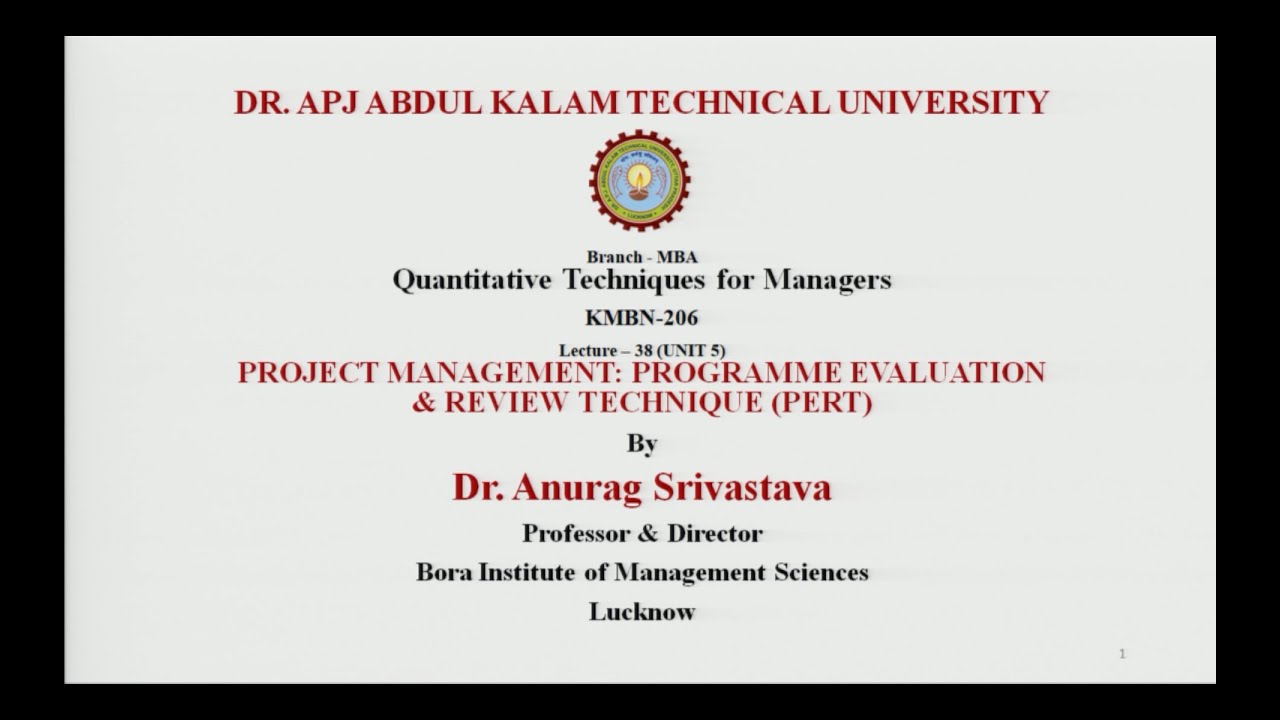 DR. APJ ABDUL KALAM TECHNICAL UNIVERSITY

Branch - MBA

Quantitative Techniques for Managers

KMBN-206

Lecture – 38 (UNIT 5)

PROJECT MANAGEMENT: PROGRAMME EVALUATION & REVIEW TECHNIQUE (PERT)

By

Dr. Anurag Srivastava

Professor & Director

Bora Institute of Management Sciences

Lucknow

1